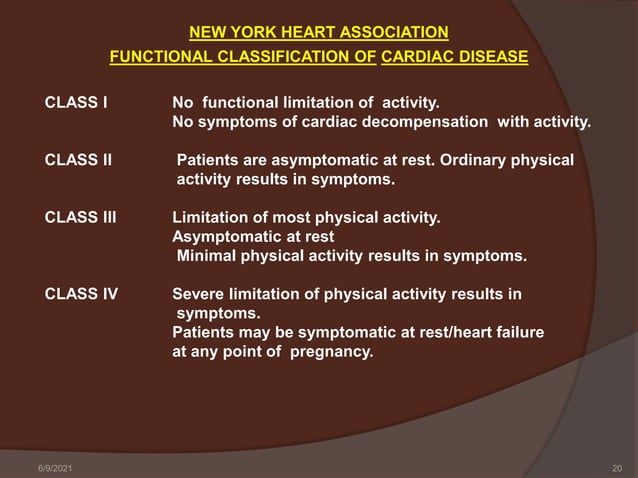 NEW YORK HEART ASSOCIATION
FUNCTIONAL CLASSIFICATION OF CARDIAC DISEASE

CLASS I No functional limitation of activity.
No symptoms of cardiac decompensation with activity.

CLASS II Patients are asymptomatic at rest. Ordinary physical activity results in symptoms.

CLASS III Limitation of most physical activity.
Asymptomatic at rest
Minimal physical activity results in symptoms.

CLASS IV Severe limitation of physical activity results in symptoms.
Patients may be symptomatic at rest/heart failure at any point of pregnancy.

6/9/2021

20